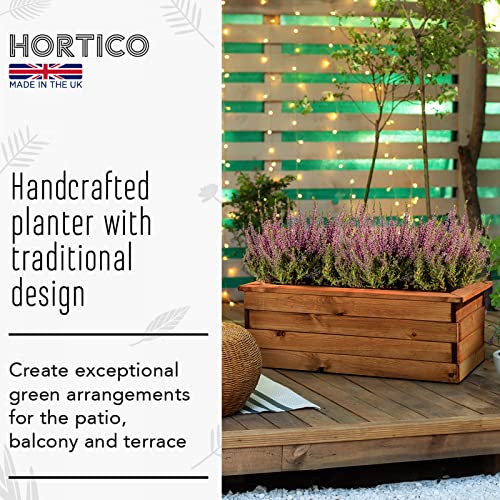 HORTICO
MADE IN THE UK

Handcrafted planter with traditional design

Create exceptional green arrangements for the patio, balcony and terrace